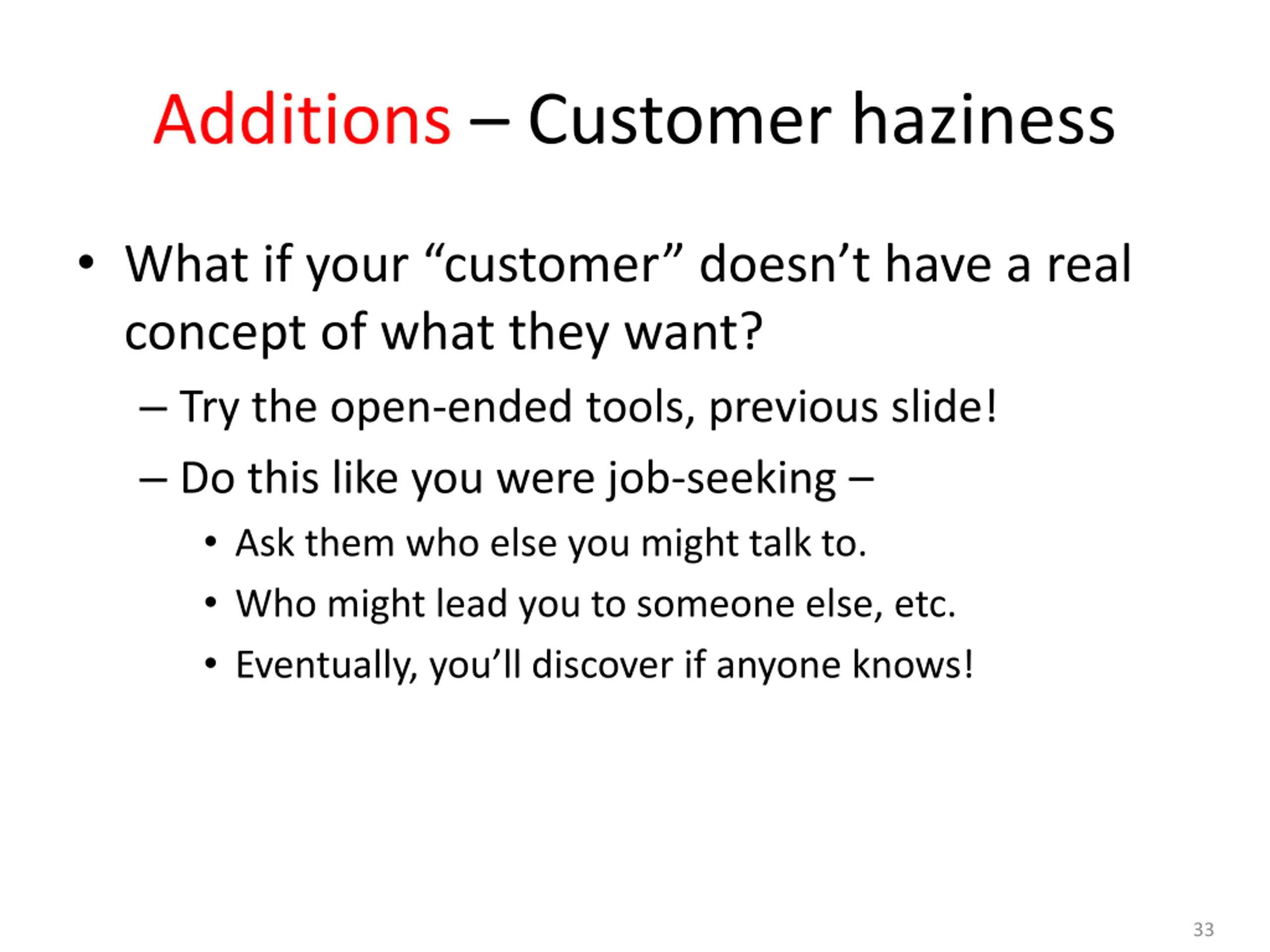 Additions – Customer haziness

• What if your “customer” doesn’t have a real concept of what they want?
– Try the open-ended tools, previous slide!
– Do this like you were job-seeking –
• Ask them who else you might talk to.
• Who might lead you to someone else, etc.
• Eventually, you’ll discover if anyone knows!

33